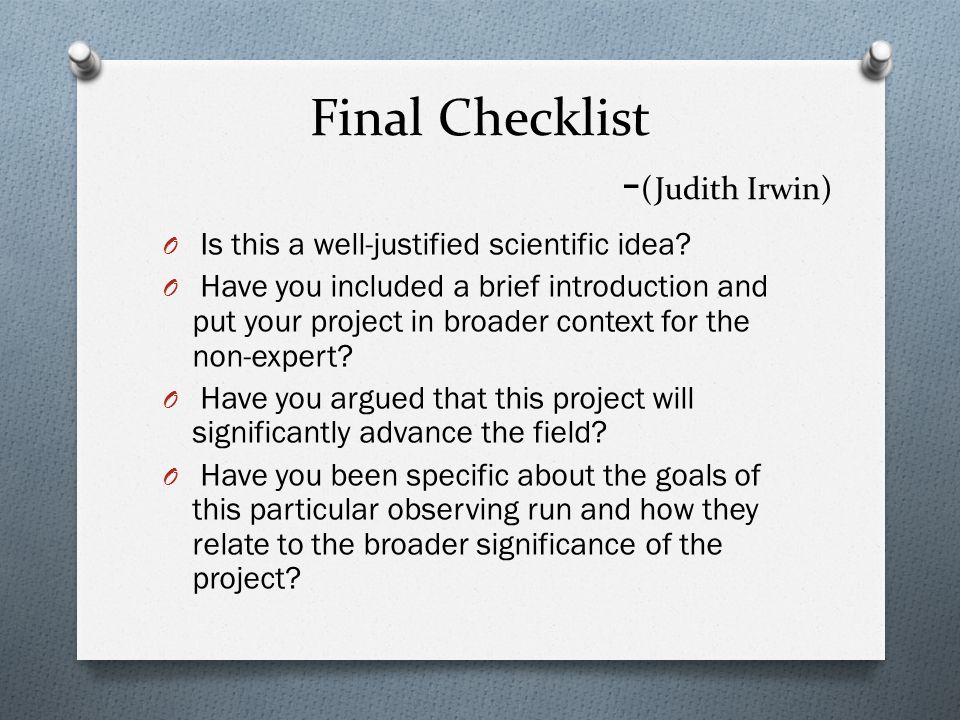 Final Checklist

-(Judith Irwin)

O Is this a well-justified scientific idea?

O Have you included a brief introduction and put your project in broader context for the non-expert?

O Have you argued that this project will significantly advance the field?

O Have you been specific about the goals of this particular observing run and how they relate to the broader significance of the project?